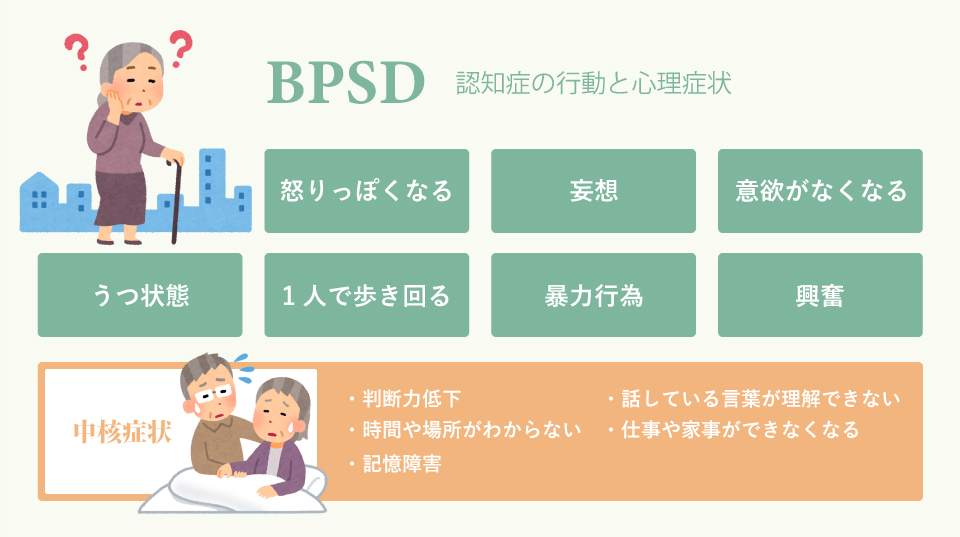 BPSD 認知症の行動と心理症状

怒りっぽくなる

妄想

意欲がなくなる

うつ状態

１人で歩き回る

暴力行為

興奮

中核症状

・判断力低下
・時間や場所がわからない
・記憶障害

・話している言葉が理解できない
・仕事や家事ができなくなる